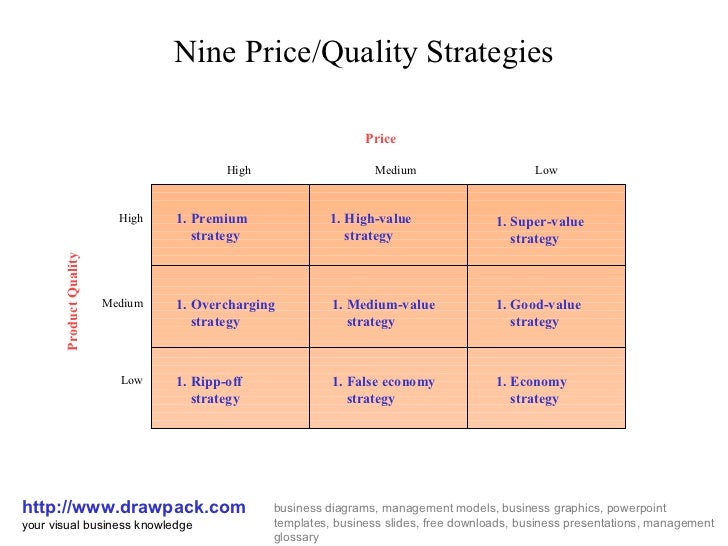 Nine Price/Quality Strategies

Price

Product Quality

| | High | Medium | Low |
|---|---|---|---|
| High | 1. Premium strategy | 1. High-value strategy | 1. Super-value strategy |
| Medium | 1. Overcharging strategy | 1. Medium-value strategy | 1. Good-value strategy |
| Low | 1. Ripp-off strategy | 1. False economy strategy | 1. Economy strategy |

http://www.drawpack.com
your visual business knowledge

business diagrams, management models, business graphics, powerpoint templates, business slides, free downloads, business presentations, management glossary